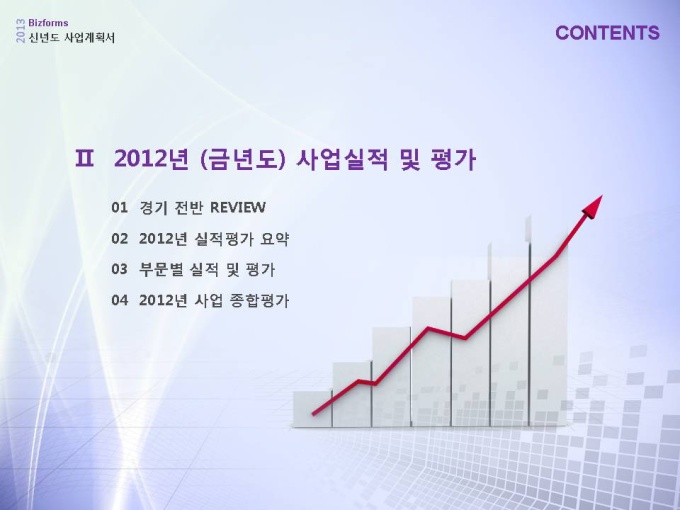 2013 Bizforms
신년도 사업계획서

CONTENTS

Ⅱ 2012년 (금년도) 사업실적 및 평가

01 경기 전반 REVIEW
02 2012년 실적평가 요약
03 부문별 실적 및 평가
04 2012년 사업 종합평가